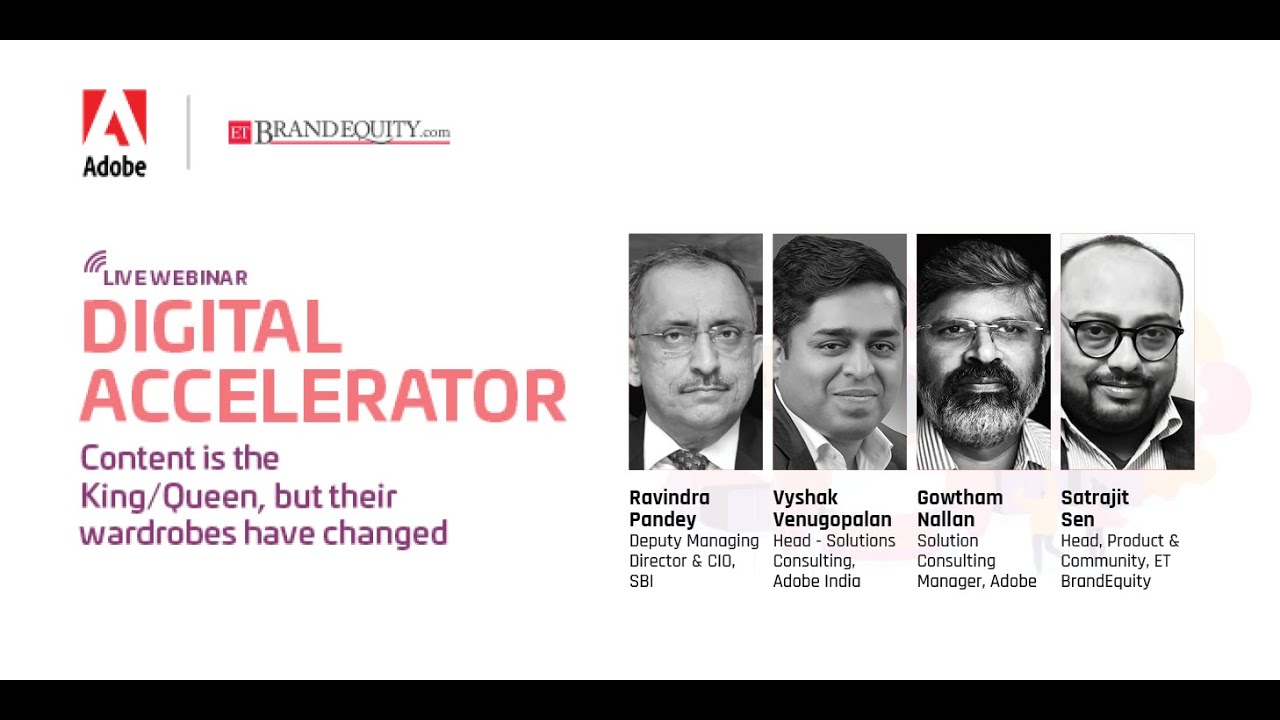 Adobe

ET BRANDEQUITY.com

LIVE WEBINAR
DIGITAL ACCELERATOR
Content is the King/Queen, but their wardrobes have changed

Ravindra Pandey
Deputy Managing Director & CIO, SBI

Vyshak Venugopalan
Head - Solutions Consulting, Adobe India

Gowtham Nallan
Solution Consulting Manager, Adobe

Satrajit Sen
Head, Product & Community, ET BrandEquity